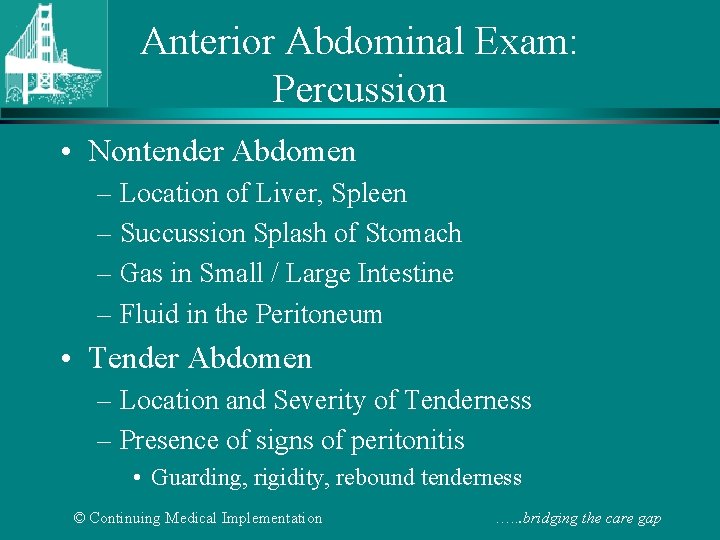 Anterior Abdominal Exam: Percussion

• Nontender Abdomen
– Location of Liver, Spleen
– Succussion Splash of Stomach
– Gas in Small / Large Intestine
– Fluid in the Peritoneum

• Tender Abdomen
– Location and Severity of Tenderness
– Presence of signs of peritonitis
• Guarding, rigidity, rebound tenderness

© Continuing Medical Implementation

…..bridging the care gap